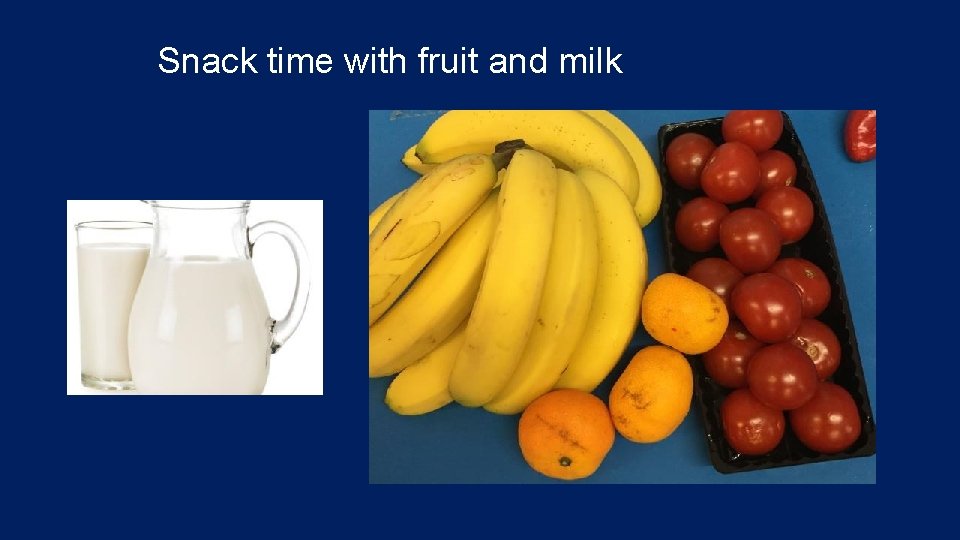 Snack time with fruit and milk